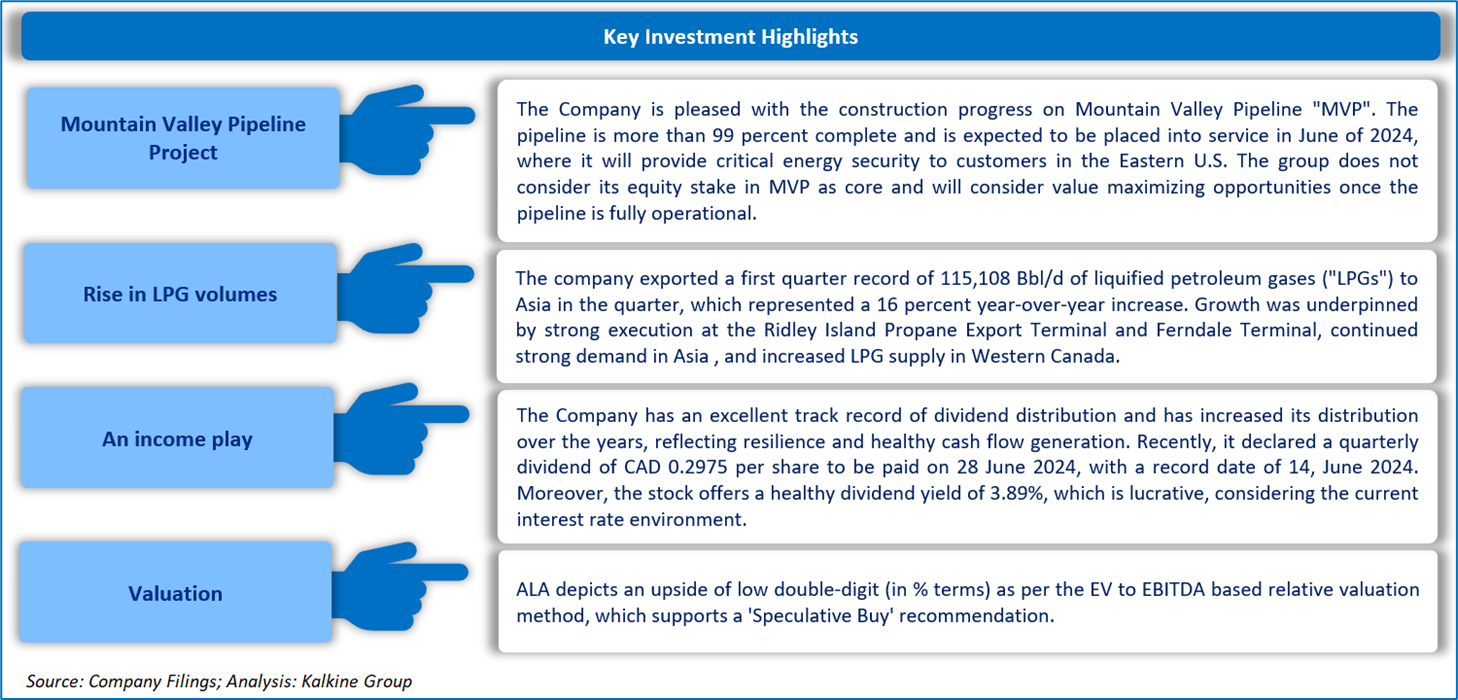 Key Investment Highlights

Mountain Valley Pipeline Project

The Company is pleased with the construction progress on Mountain Valley Pipeline "MVP". The pipeline is more than 99 percent complete and is expected to be placed into service in June of 2024, where it will provide critical energy security to customers in the Eastern U.S. The group does not consider its equity stake in MVP as core and will consider value maximizing opportunities once the pipeline is fully operational.

Rise in LPG volumes

The company exported a first quarter record of 115,108 Bbl/d of liquified petroleum gases ("LPGs") to Asia in the quarter, which represented a 16 percent year-over-year increase. Growth was underpinned by strong execution at the Ridley Island Propane Export Terminal and Ferndale Terminal, continued strong demand in Asia , and increased LPG supply in Western Canada.

An income play

The Company has an excellent track record of dividend distribution and has increased its distribution over the years, reflecting resilience and healthy cash flow generation. Recently, it declared a quarterly dividend of CAD 0.2975 per share to be paid on 28 June 2024, with a record date of 14, June 2024. Moreover, the stock offers a healthy dividend yield of 3.89%, which is lucrative, considering the current interest rate environment.

Valuation

ALA depicts an upside of low double-digit (in % terms) as per the EV to EBITDA based relative valuation method, which supports a 'Speculative Buy' recommendation.

Source: Company Filings; Analysis: Kalkine Group